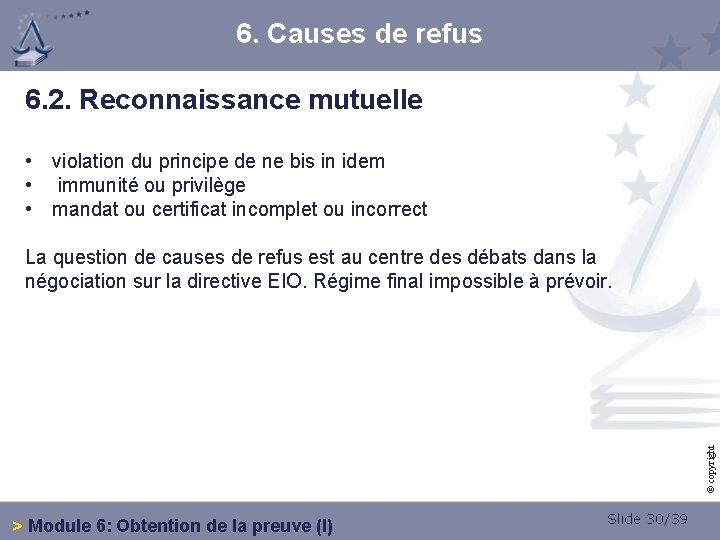 6. Causes de refus

6.2. Reconnaissance mutuelle

• violation du principe de ne bis in idem
• immunité ou privilège
• mandat ou certificat incomplet ou incorrect

La question de causes de refus est au centre des débats dans la négociation sur la directive EIO. Régime final impossible à prévoir.

© copyright

> Module 6: Obtention de la preuve (I)

Slide 30/39